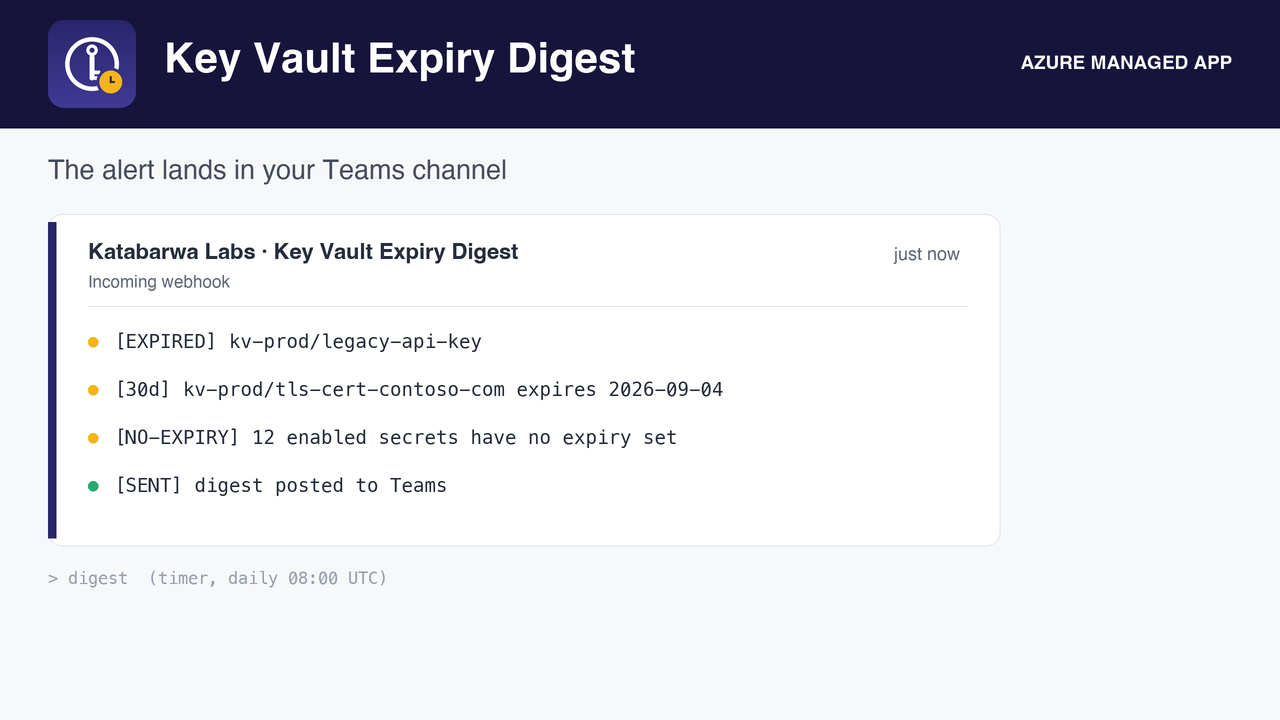 Key Vault Expiry Digest

AZURE MANAGED APP

The alert lands in your Teams channel

Katabarwa Labs · Key Vault Expiry Digest

just now

Incoming webhook

[EXPIRED] kv-prod/legacy-api-key

[30d] kv-prod/tls-cert-contoso-com expires 2026-09-04

[NO-EXPIRY] 12 enabled secrets have no expiry set

[SENT] digest posted to Teams

> digest (timer, daily 08:00 UTC)